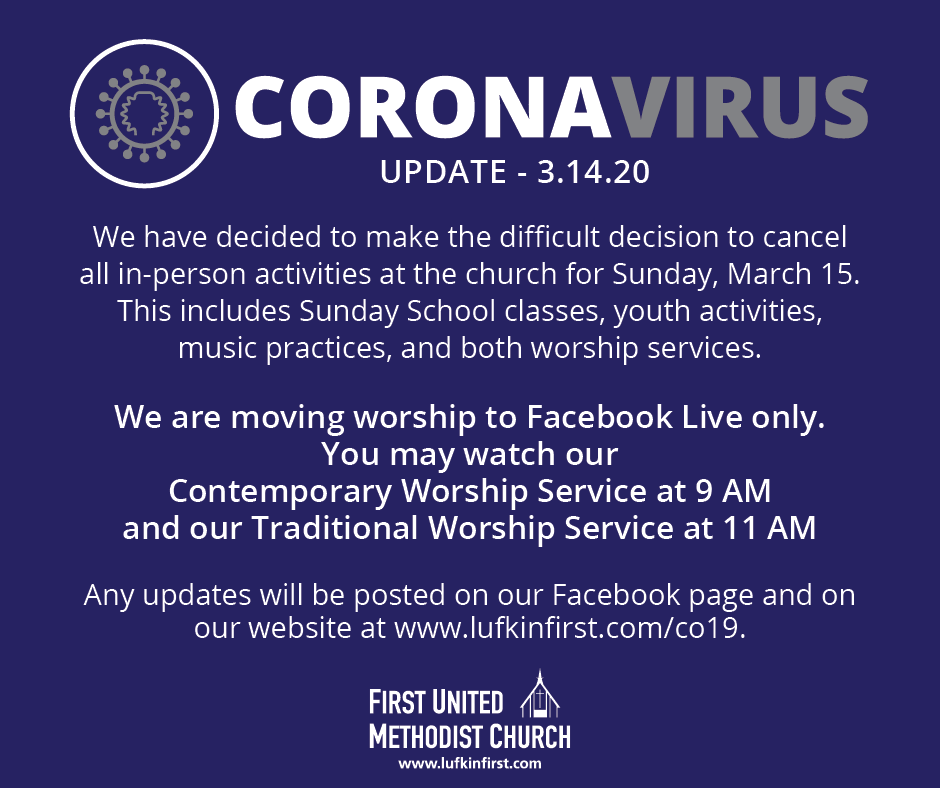 CORONAVIRUS
UPDATE - 3.14.20

We have decided to make the difficult decision to cancel all in-person activities at the church for Sunday, March 15. This includes Sunday School classes, youth activities, music practices, and both worship services.

We are moving worship to Facebook Live only. You may watch our Contemporary Worship Service at 9 AM and our Traditional Worship Service at 11 AM

Any updates will be posted on our Facebook page and on our website at www.lufkinfirst.com/co19.

FIRST UNITED
METHODIST CHURCH
www.lufkinfirst.com